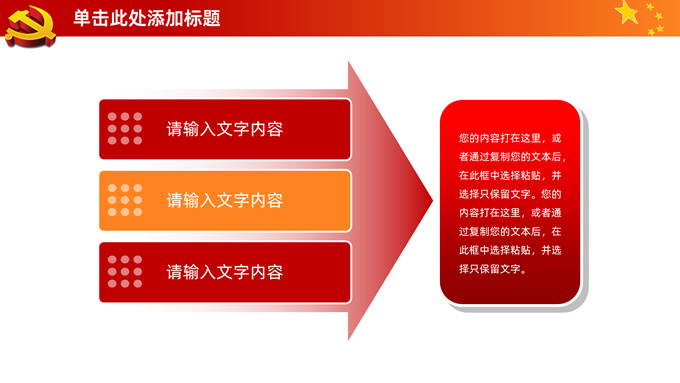 单击此处添加标题

请输入文字内容

请输入文字内容

请输入文字内容

您的内容打在这里，或者通过复制您的文本后，在此框中选择粘贴，并选择只保留文字。您的内容打在这里，或者通过复制您的文本后，在此框中选择粘贴，并选择只保留文字。